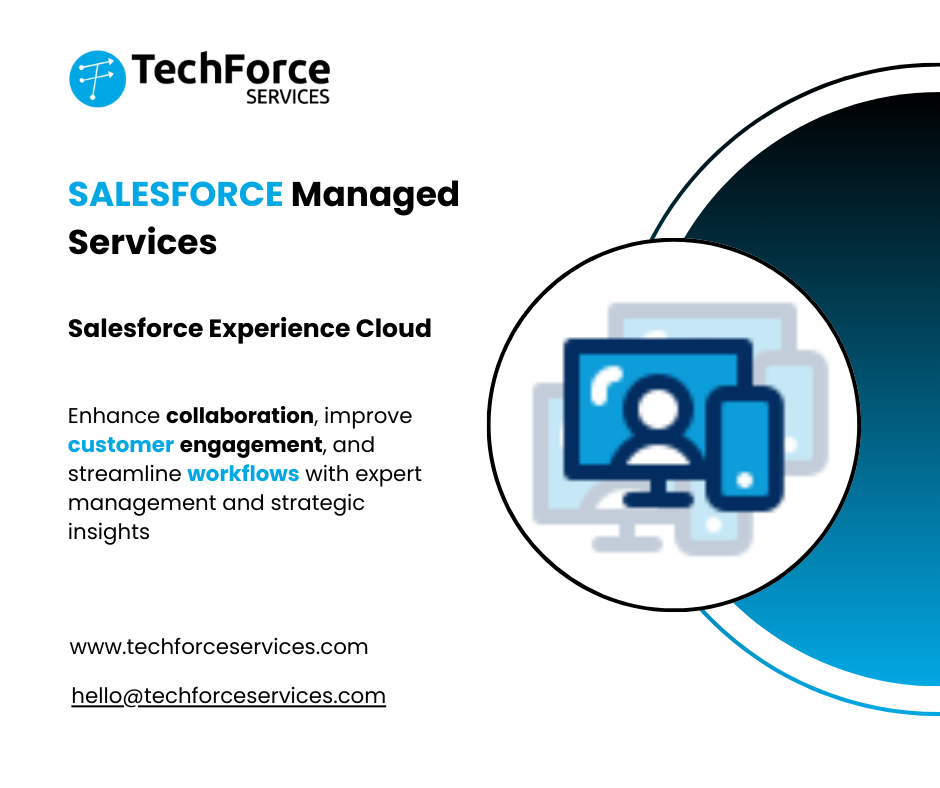 TechForce
SERVICES

SALESFORCE Managed Services

Salesforce Experience Cloud

Enhance collaboration, improve customer engagement, and streamline workflows with expert management and strategic insights

www.techforceservices.com

hello@techforceservices.com